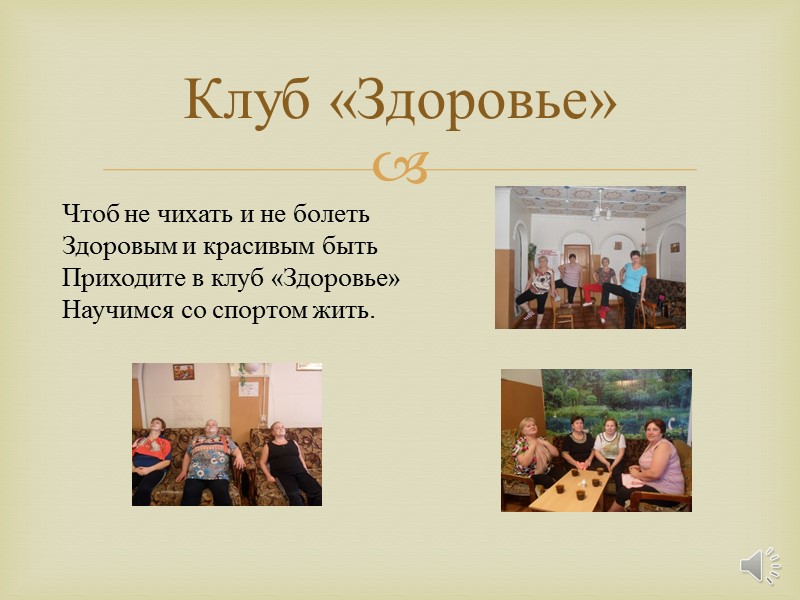 Клуб «Здоровье»

Чтоб не чихать и не болеть
Здоровым и красивым быть
Приходите в клуб «Здоровье»
Научимся со спортом жить.